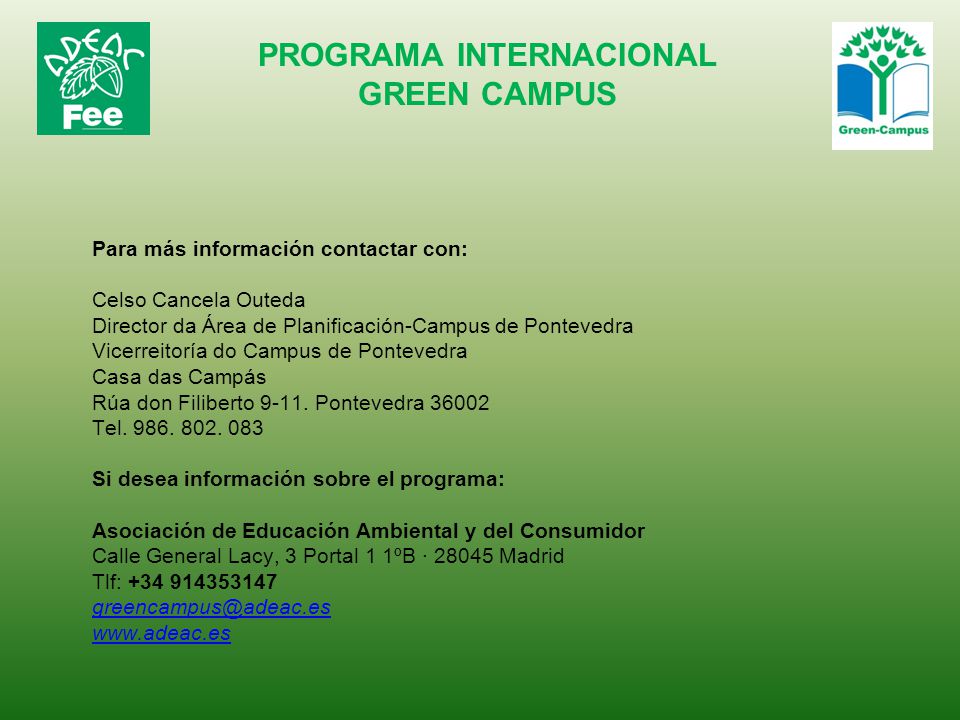 ADEAC
Fee

PROGRAMA INTERNACIONAL
GREEN CAMPUS

Green-Campus

Para más información contactar con:

Celso Cancela Outeda
Director da Área de Planificación-Campus de Pontevedra
Vicerreitoría do Campus de Pontevedra
Casa das Campás
Rúa don Filiberto 9-11. Pontevedra 36002
Tel. 986. 802. 083

Si desea información sobre el programa:

Asociación de Educación Ambiental y del Consumidor
Calle General Lacy, 3 Portal 1 1ºB · 28045 Madrid
Tlf: +34 914353147
greencampus@adeac.es
www.adeac.es